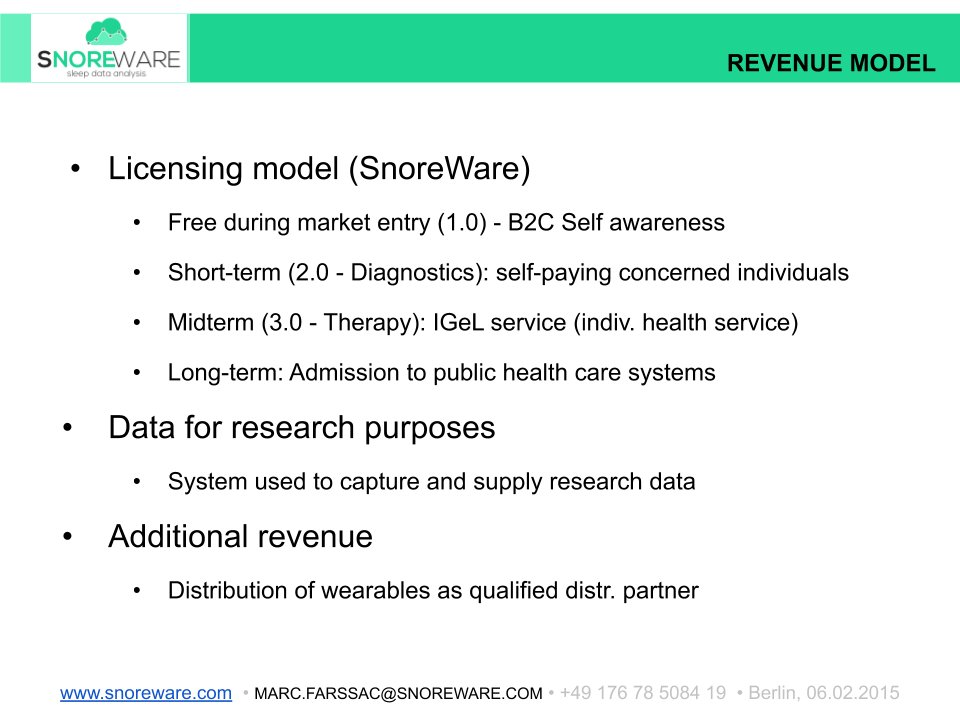 SNOREWARE
sleep data analysis

REVENUE MODEL

• Licensing model (SnoreWare)
  • Free during market entry (1.0) - B2C Self awareness
  • Short-term (2.0 - Diagnostics): self-paying concerned individuals
  • Midterm (3.0 - Therapy): IGeL service (indiv. health service)
  • Long-term: Admission to public health care systems
• Data for research purposes
  • System used to capture and supply research data
• Additional revenue
  • Distribution of wearables as qualified distr. partner

www.snoreware.com • MARC.FARSSAC@SNOREWARE.COM • +49 176 78 5084 19 • Berlin, 06.02.2015